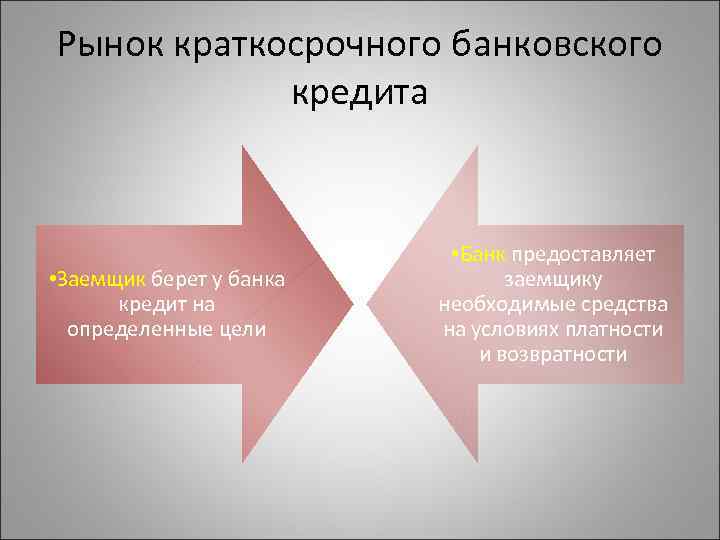 Рынок краткосрочного банковского кредита

•Заемщик берет у банка кредит на определенные цели

•Банк предоставляет заемщику необходимые средства на условиях платности и возвратности